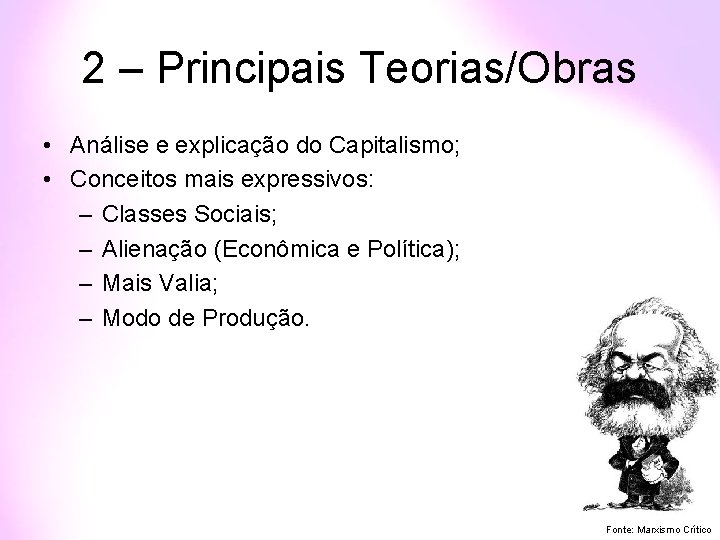 2 – Principais Teorias/Obras

• Análise e explicação do Capitalismo;
• Conceitos mais expressivos:
– Classes Sociais;
– Alienação (Econômica e Política);
– Mais Valia;
– Modo de Produção.

Fonte: Marxismo Crítico